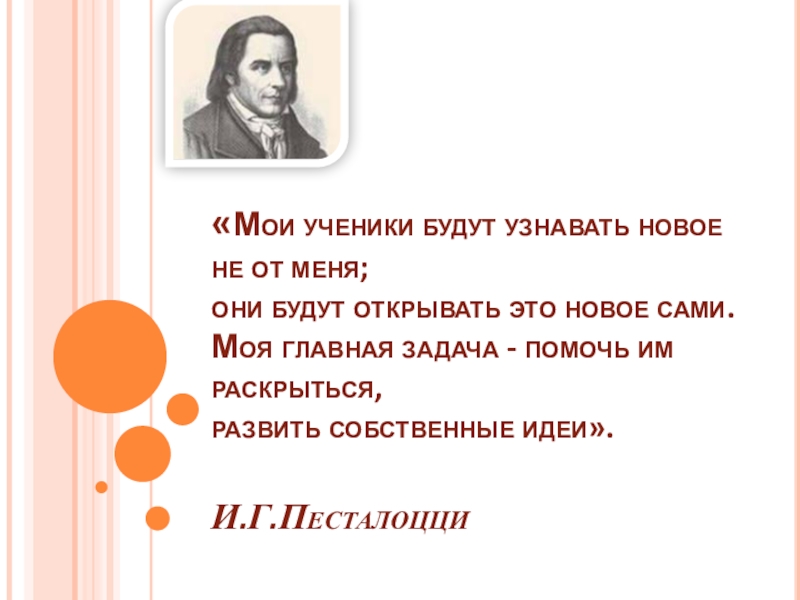 «Мои ученики будут узнавать новое не от меня;
они будут открывать это новое сами.
Моя главная задача - помочь им раскрыться,
развить собственные идеи».

И.Г.Песталоцци